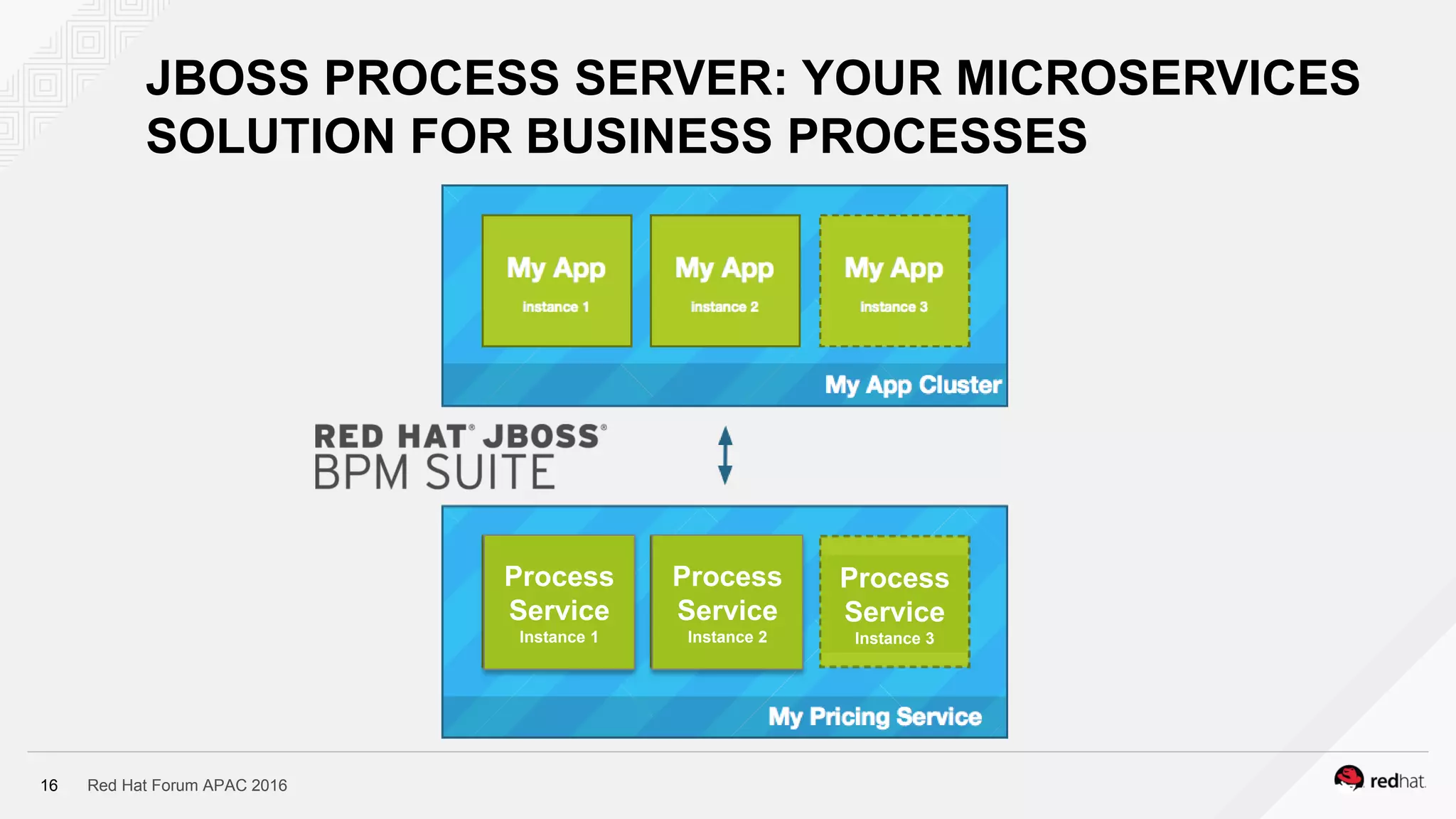 JBOSS PROCESS SERVER: YOUR MICROSERVICES SOLUTION FOR BUSINESS PROCESSES

My App
instance 1

My App
instance 2

My App
instance 3

My App Cluster

RED HAT® JBOSS®
BPM SUITE

Process Service
Instance 1

Process Service
Instance 2

Process Service
Instance 3

My Pricing Service

16 Red Hat Forum APAC 2016

redhat.